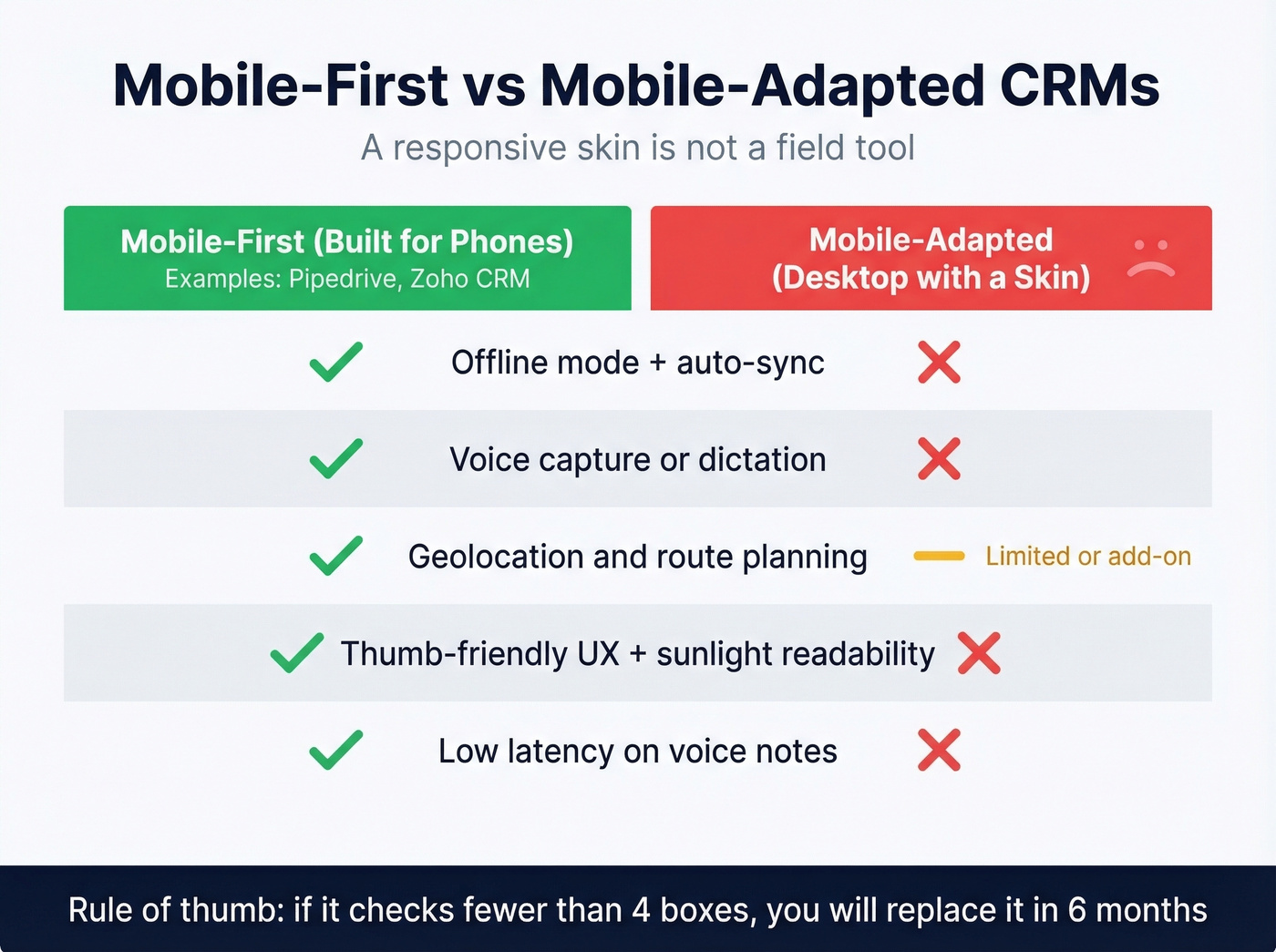 Mobile-First vs Mobile-Adapted CRMs

A responsive skin is not a field tool

Mobile-First (Built for Phones)
Examples: Pipedrive, Zoho CRM

Mobile-Adapted (Desktop with a Skin)

Offline mode + auto-sync

Voice capture or dictation

Geolocation and route planning

Limited or add-on

Thumb-friendly UX + sunlight readability

Low latency on voice notes

Rule of thumb: if it checks fewer than 4 boxes, you will replace it in 6 months